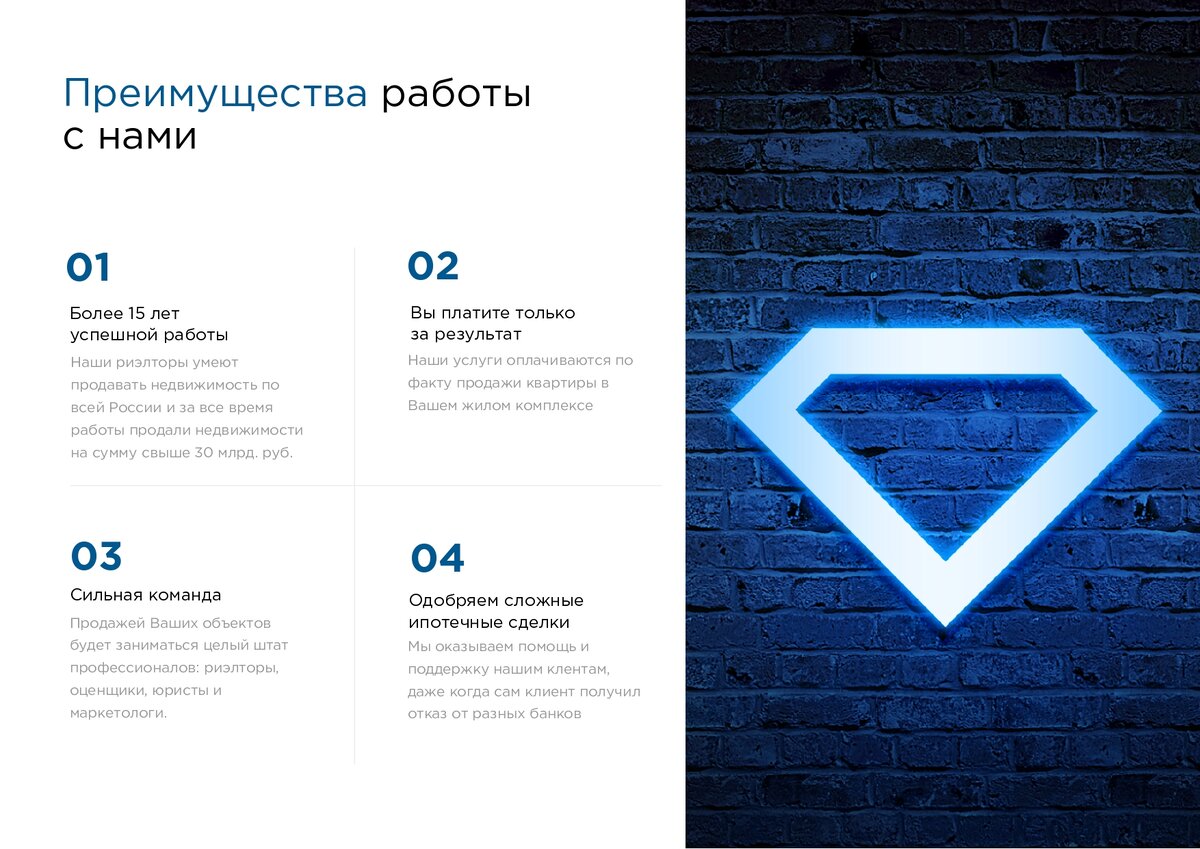 Преимущества работы с нами

01

Более 15 лет успешной работы

Наши риэлторы умеют продавать недвижимость по всей России и за все время работы продали недвижимости на сумму свыше 30 млрд. руб.

02

Вы платите только за результат

Наши услуги оплачиваются по факту продажи квартиры в Вашем жилом комплексе

03

Сильная команда

Продажей Ваших объектов будет заниматься целый штат профессионалов: риэлторы, оценщики, юристы и маркетологи.

04

Одобряем сложные ипотечные сделки

Мы оказываем помощь и поддержку нашим клентам, даже когда сам клиент получил отказ от разных банков